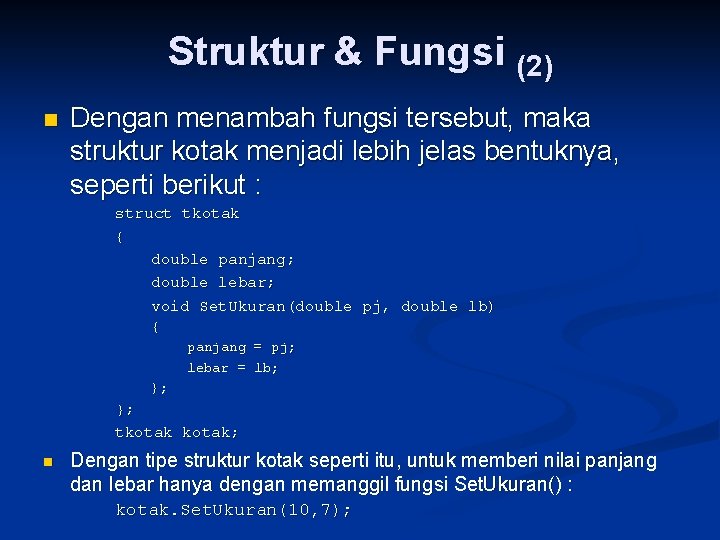 Struktur & Fungsi (2)

Dengan menambah fungsi tersebut, maka struktur kotak menjadi lebih jelas bentuknya, seperti berikut :

struct tkotak
{
double panjang;
double lebar;
void SetUkuran(double pj, double lb)
{
panjang = pj;
lebar = lb;
};
};
tkotak kotak;

Dengan tipe struktur kotak seperti itu, untuk memberi nilai panjang dan lebar hanya dengan memanggil fungsi SetUkuran() :

kotak.SetUkuran(10,7);